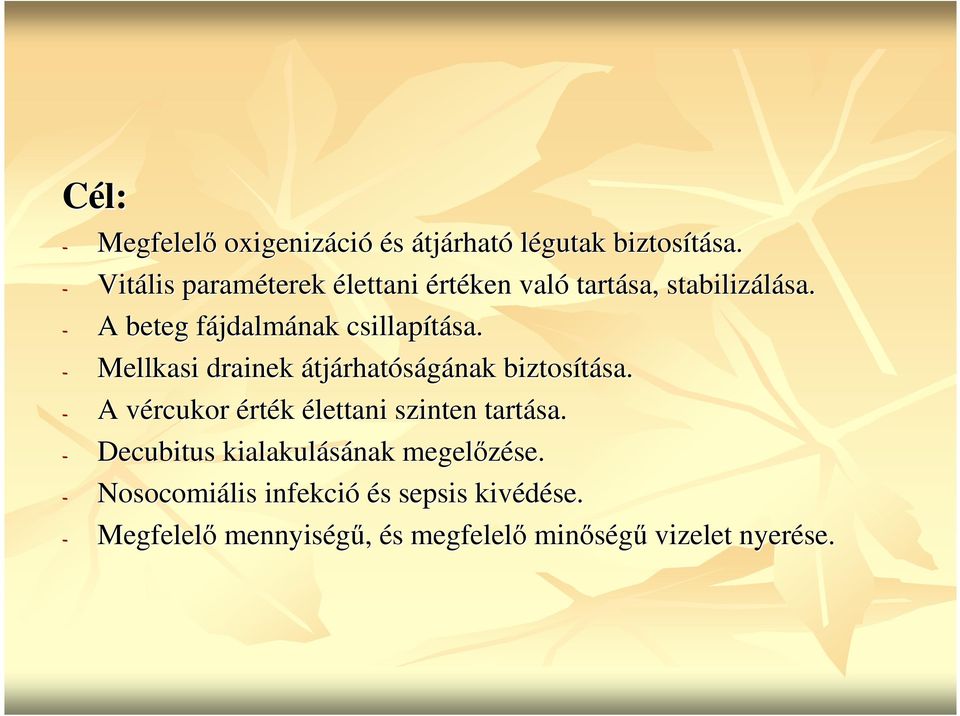 Cél:

- Megfelelő oxigenizáció és átjárható légutak biztosítása.
- Vitális paraméterek élettani értéken való tartása, stabilizálása.
- A beteg fájdalmának csillapítása.
- Mellkasi drainek átjárhatóságának biztosítása.
- A vércukor érték élettani szinten tartása.
- Decubitus kialakulásának megelőzése.
- Nosocomiális infekció és sepsis kivédése.
- Megfelelő mennyiségű, és megfelelő minőségű vizelet nyerése.